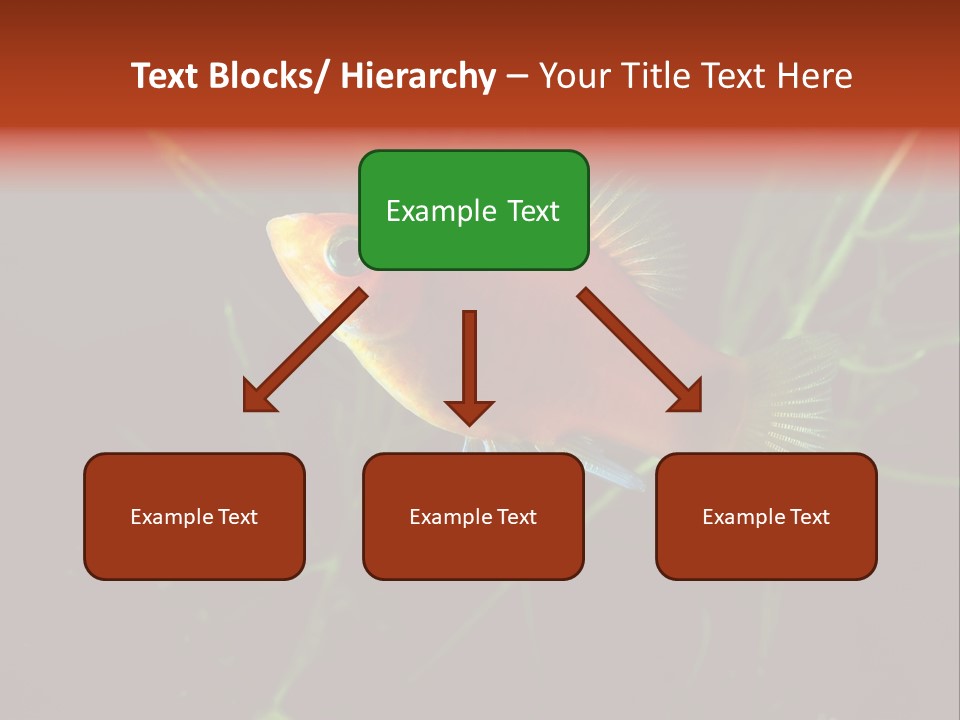 Text Blocks/ Hierarchy – Your Title Text Here

Example Text

Example Text

Example Text

Example Text